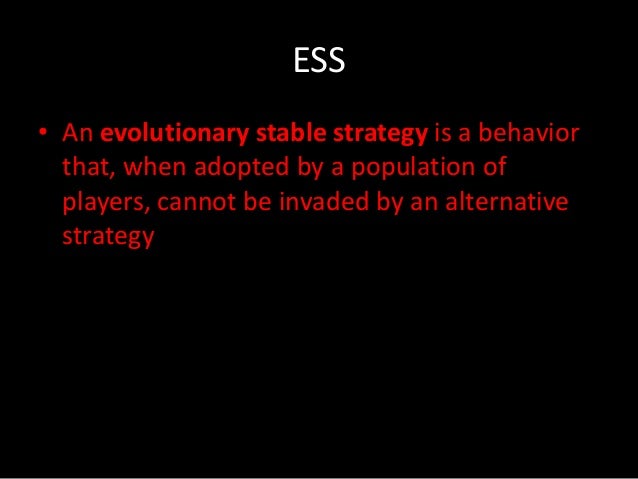 ESS

• An evolutionary stable strategy is a behavior that, when adopted by a population of players, cannot be invaded by an alternative strategy